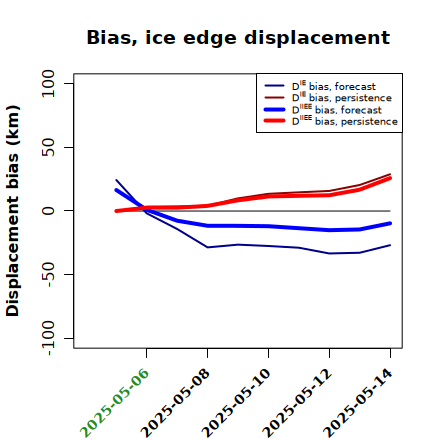 Bias, ice edge displacement

$D^{IE}$ bias, forecast
$D^{IE}$ bias, persistence
$D^{IIEE}$ bias, forecast
$D^{IIEE}$ bias, persistence

Displacement bias (km)

100
50
0
-50
-100

2025-05-06
2025-05-08
2025-05-10
2025-05-12
2025-05-14